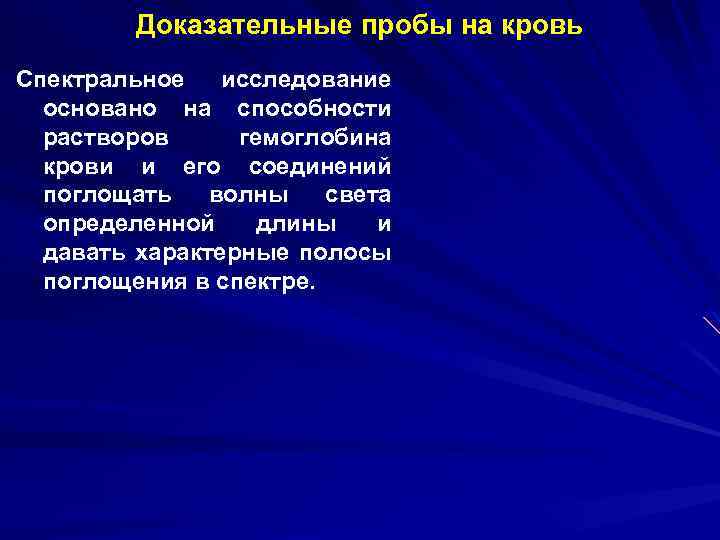 Доказательные пробы на кровь

Спектральное исследование основано на способности растворов гемоглобина крови и его соединений поглощать волны света определенной длины и давать характерные полосы поглощения в спектре.